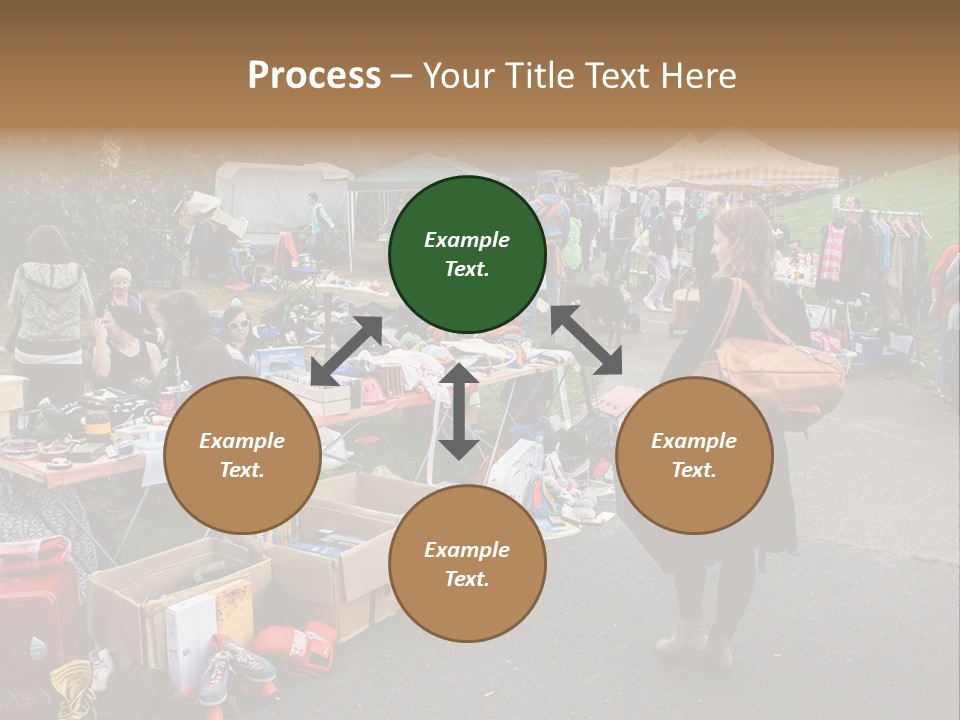 Process – Your Title Text Here

Example Text.

Example Text.

Example Text.

Example Text.